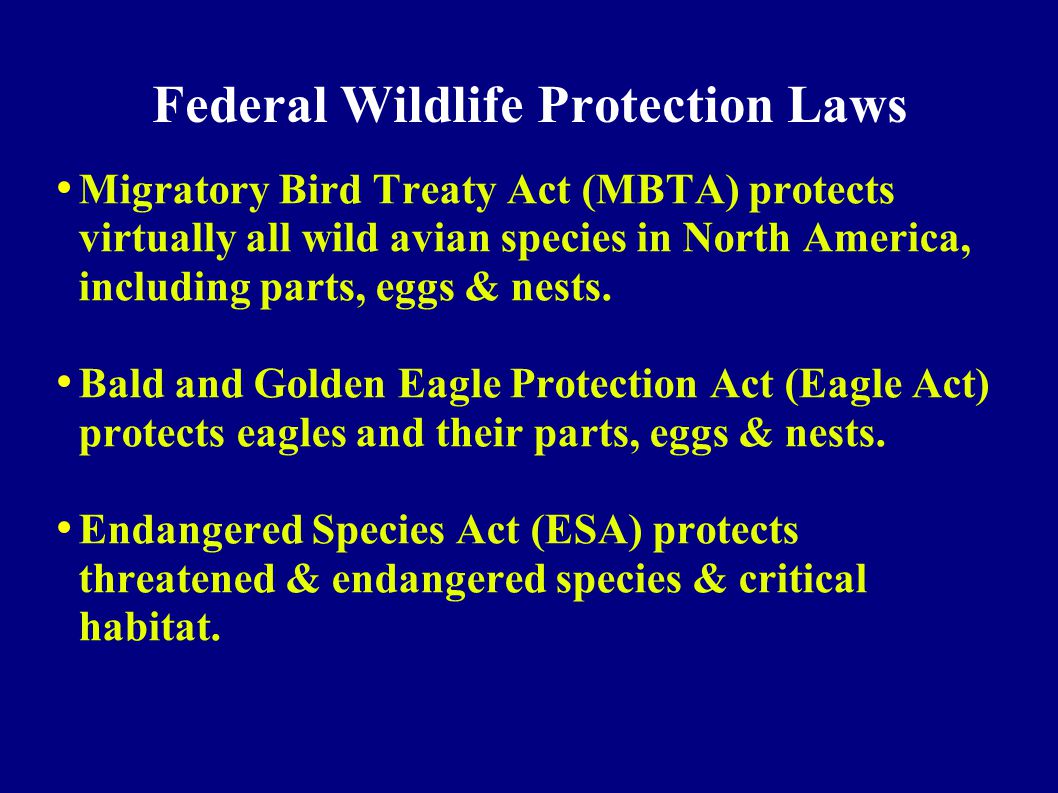 Federal Wildlife Protection Laws

• Migratory Bird Treaty Act (MBTA) protects virtually all wild avian species in North America, including parts, eggs & nests.

• Bald and Golden Eagle Protection Act (Eagle Act) protects eagles and their parts, eggs & nests.

• Endangered Species Act (ESA) protects threatened & endangered species & critical habitat.